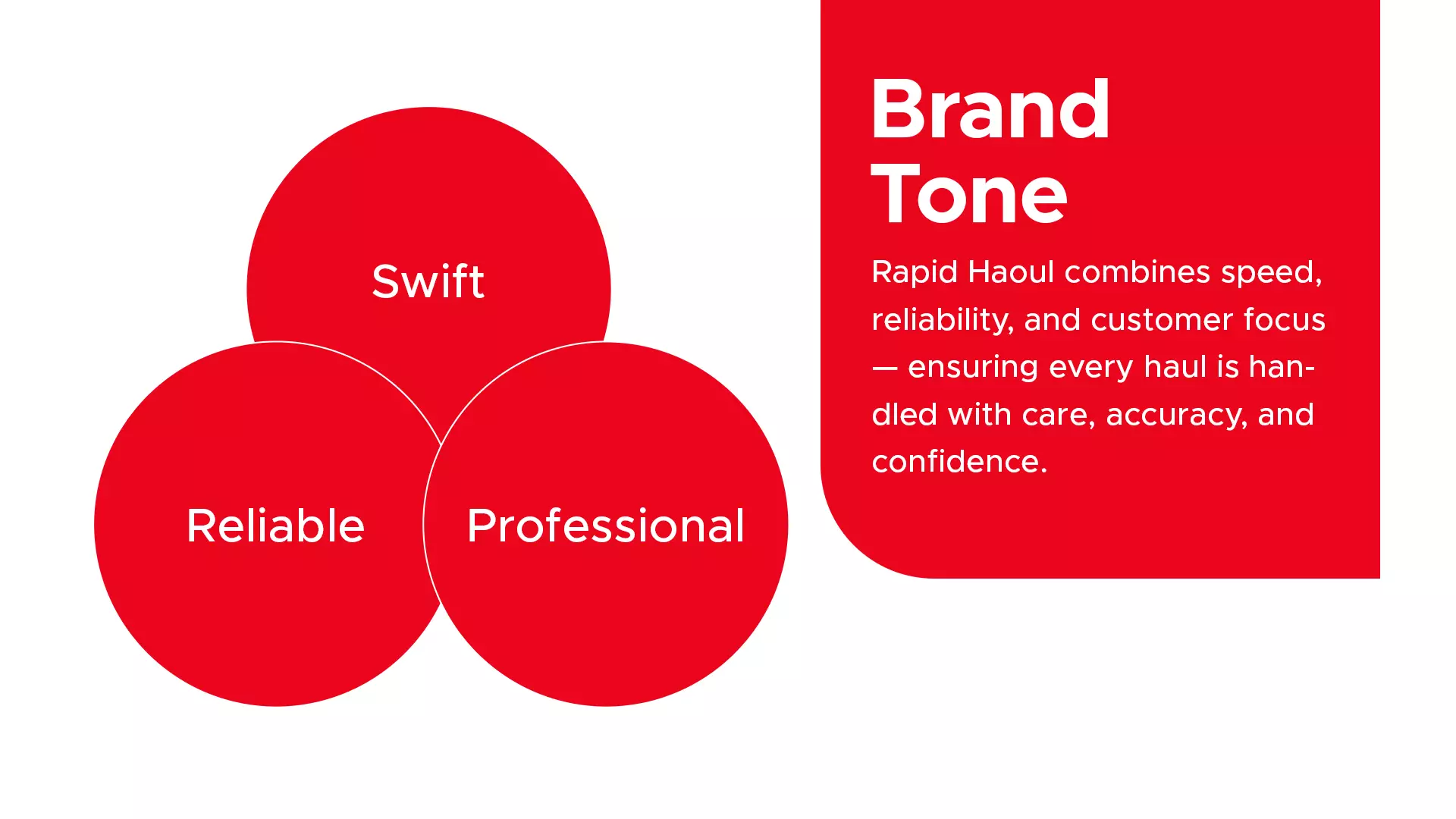 Swift

Reliable

Professional

Brand Tone

Rapid Haoul combines speed, reliability, and customer focus — ensuring every haul is handled with care, accuracy, and confidence.